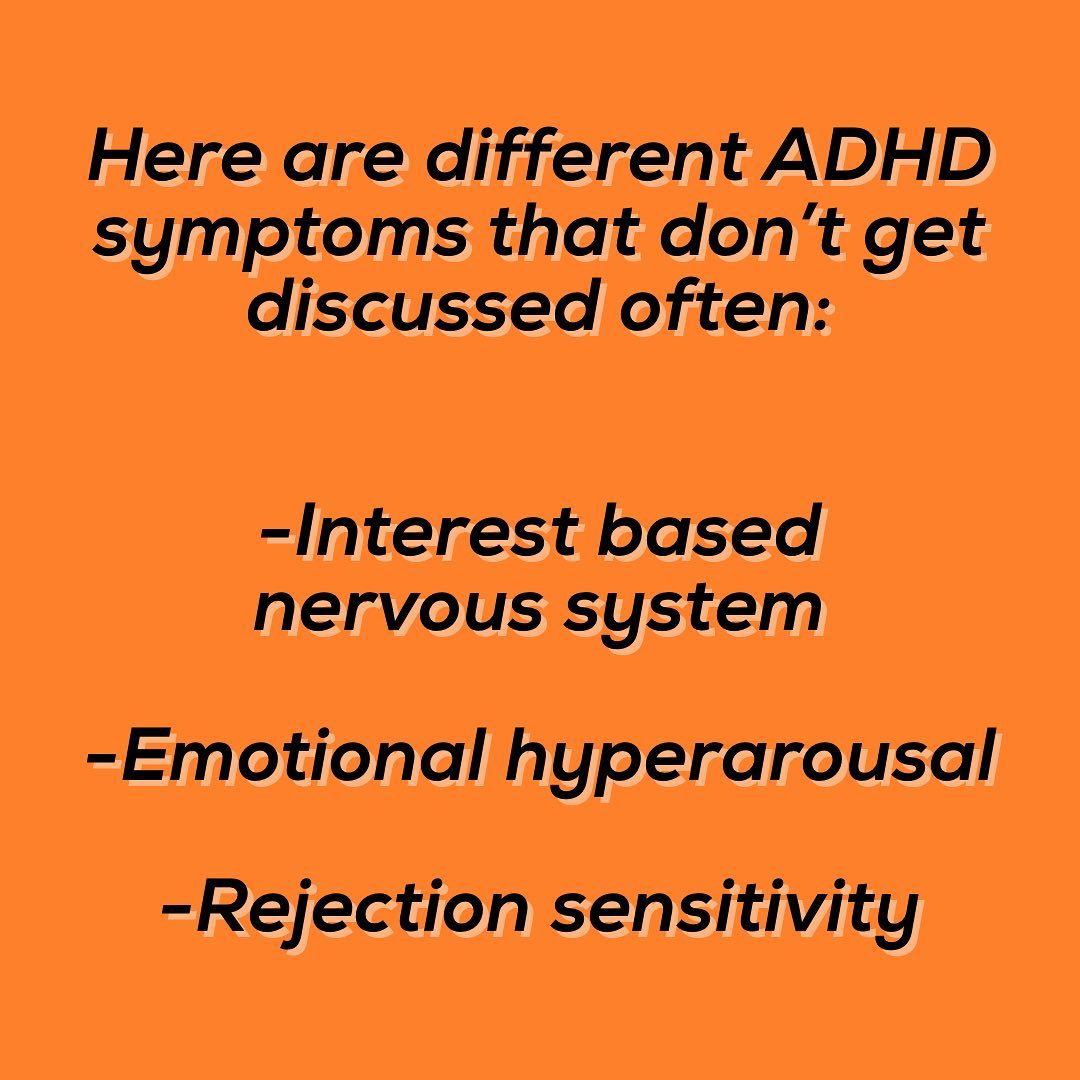 Here are different ADHD symptoms that don’t get discussed often:

-Interest based nervous system

-Emotional hyperarousal

-Rejection sensitivity